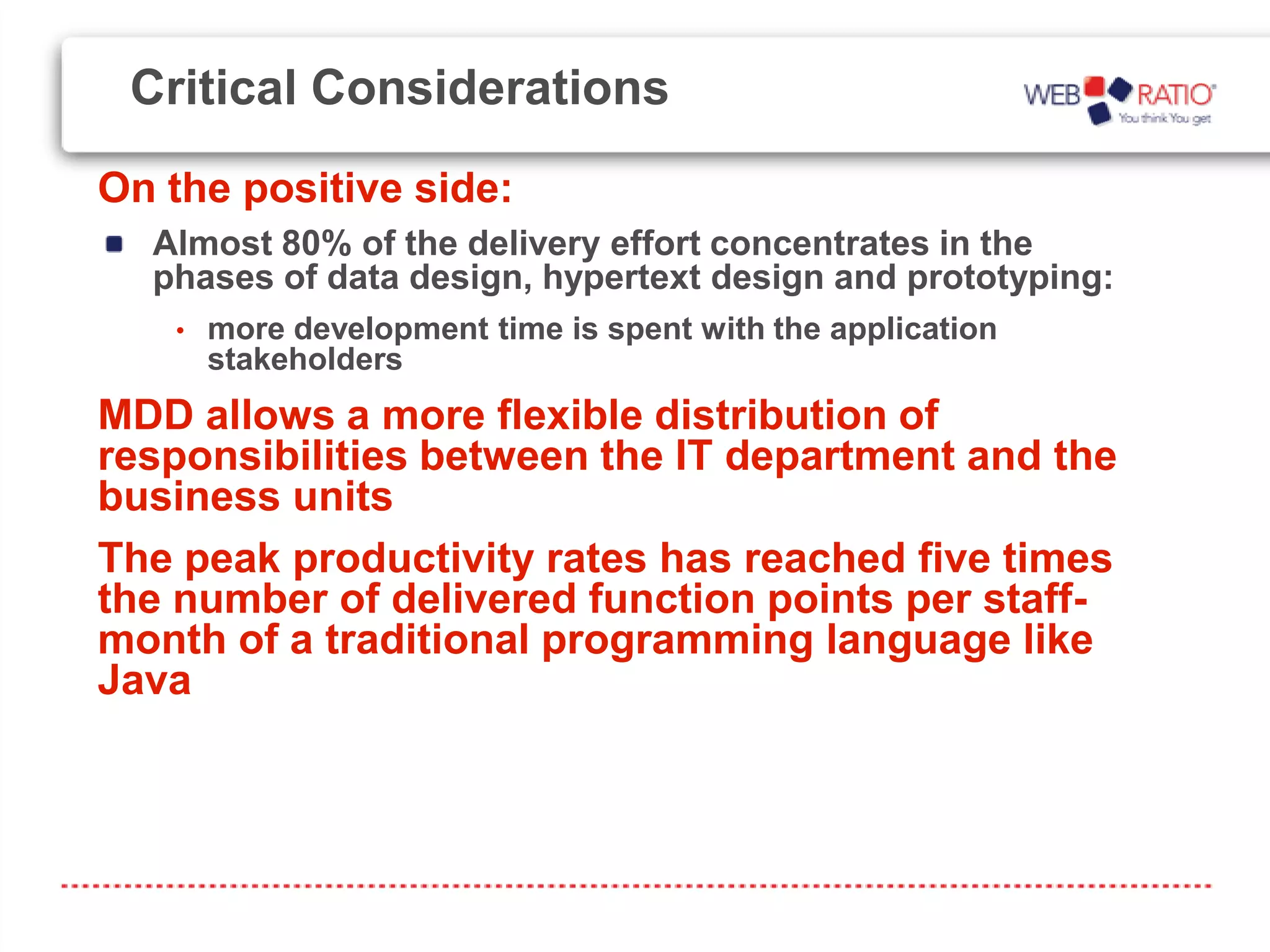 Critical Considerations

WEB RATIO
You think You get

On the positive side:

Almost 80% of the delivery effort concentrates in the phases of data design, hypertext design and prototyping:

• more development time is spent with the application stakeholders

MDD allows a more flexible distribution of responsibilities between the IT department and the business units

The peak productivity rates has reached five times the number of delivered function points per staff-month of a traditional programming language like Java